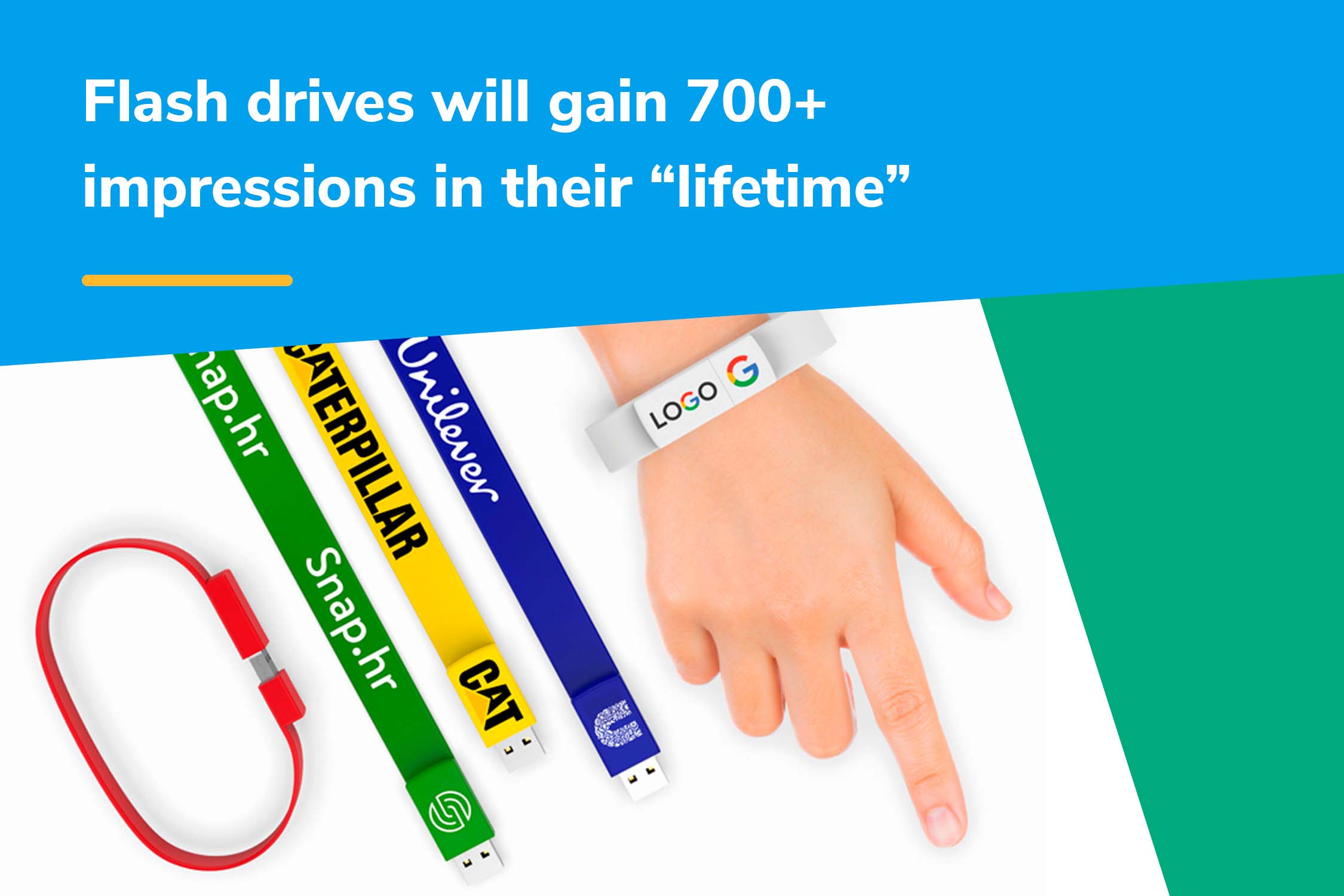 Flash drives will gain 700+ impressions in their “lifetime”

nap.hr

Snap.hr

CATERPILLAR

CAT

Unilever

LOGO

G